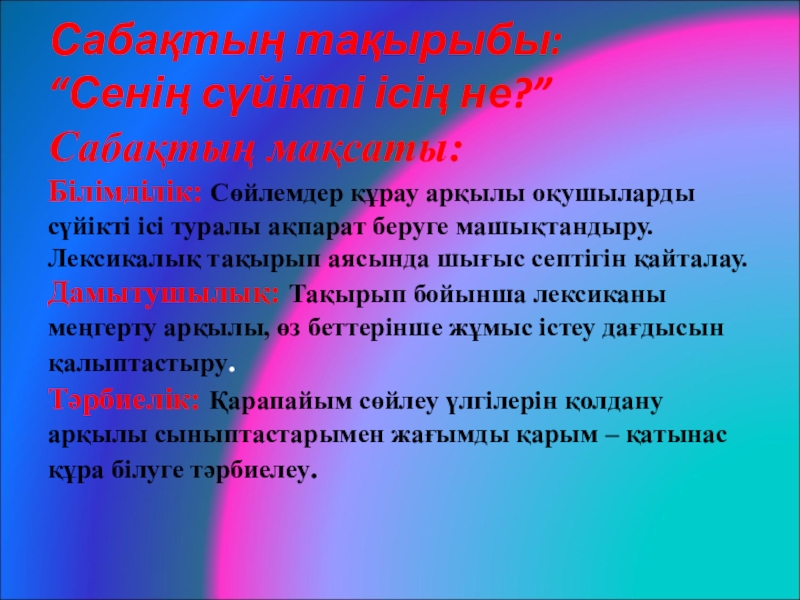 Сабақтың тақырыбы:
“Сенің сүйікті ісің не?”
Сабақтың мақсаты:
Білімділік: Сөйлемдер құрау арқылы оқушыларды сүйікті ісі туралы ақпарат беруге машықтандыру. Лексикалық тақырып аясында шығыс септігін қайталау.
Дамытушылық: Тақырып бойынша лексиканы меңгерту арқылы, өз беттерінше жұмыс істеу дағдысын қалыптастыру.
Тәрбиелік: Қарапайым сөйлеу үлгілерін қолдану арқылы сыныптастарымен жағымды қарым – қатынас құра білуге тәрбиелеу.